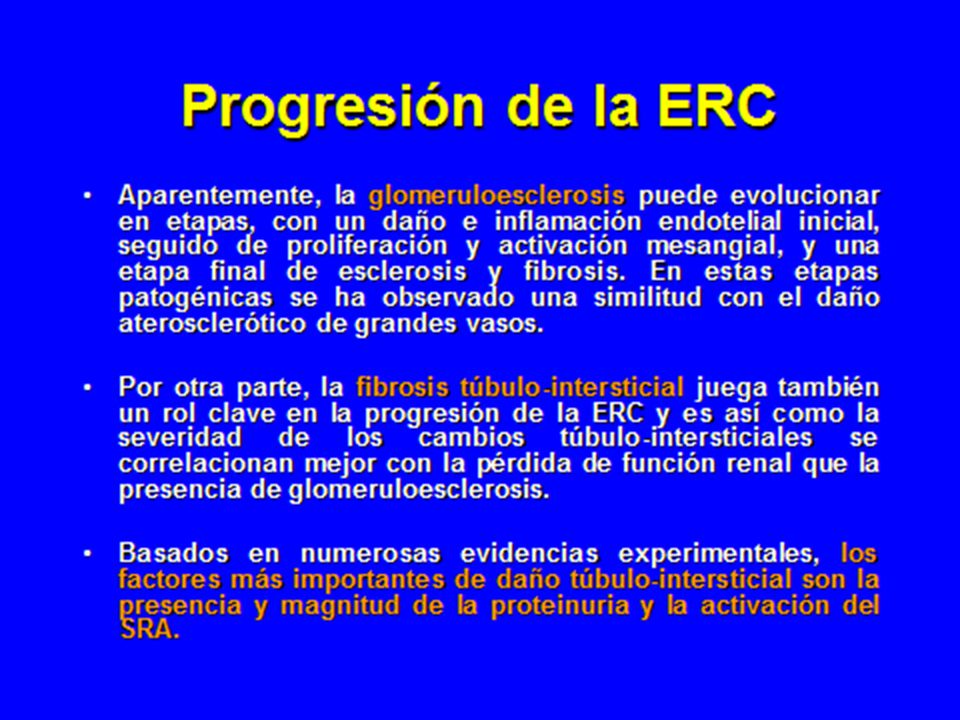 Progresión de la ERC

• Aparentemente, la glomeruloesclerosis puede evolucionar en etapas, con un daño e inflamación endotelial inicial, seguido de proliferación y activación mesangial, y una etapa final de esclerosis y fibrosis. En estas etapas patogénicas se ha observado una similitud con el daño aterosclerótico de grandes vasos.

• Por otra parte, la fibrosis túbulo-intersticial juega también un rol clave en la progresión de la ERC y es así como la severidad de los cambios túbulo-intersticiales se correlacionan mejor con la pérdida de función renal que la presencia de glomeruloesclerosis.

• Basados en numerosas evidencias experimentales, los factores más importantes de daño túbulo-intersticial son la presencia y magnitud de la proteinuria y la activación del SRA.